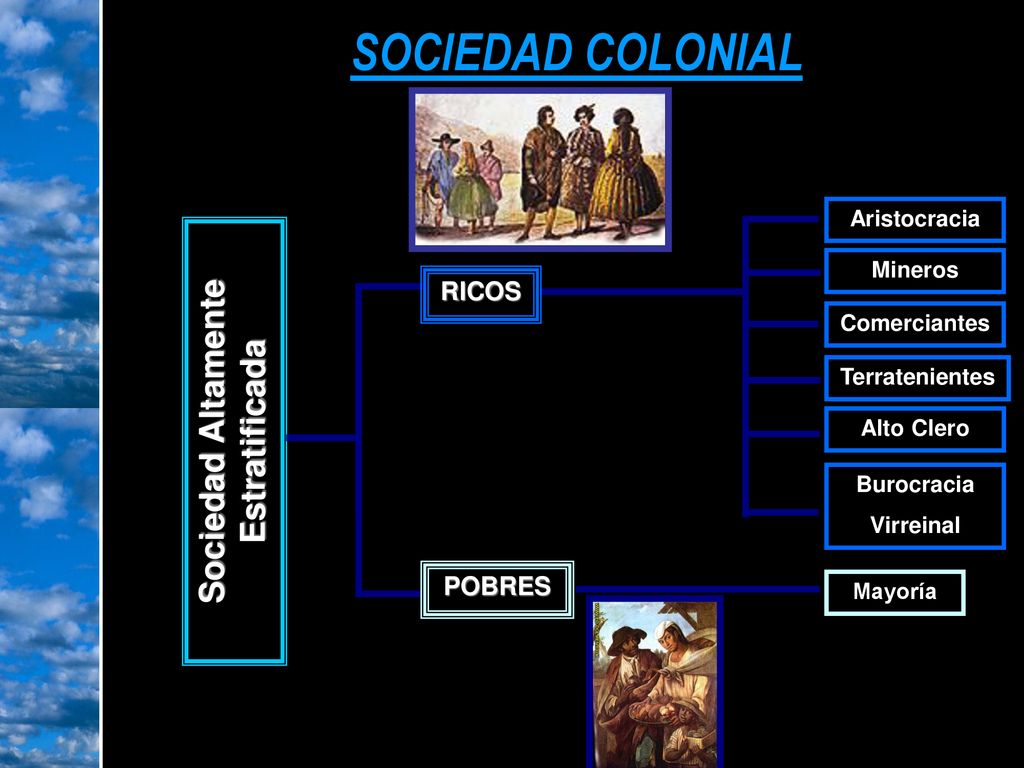 SOCIEDAD COLONIAL

Sociedad Altamente Estratificada

RICOS

Aristocracia

Mineros

Comerciantes

Terratenientes

Alto Clero

Burocracia Virreinal

POBRES

Mayoría